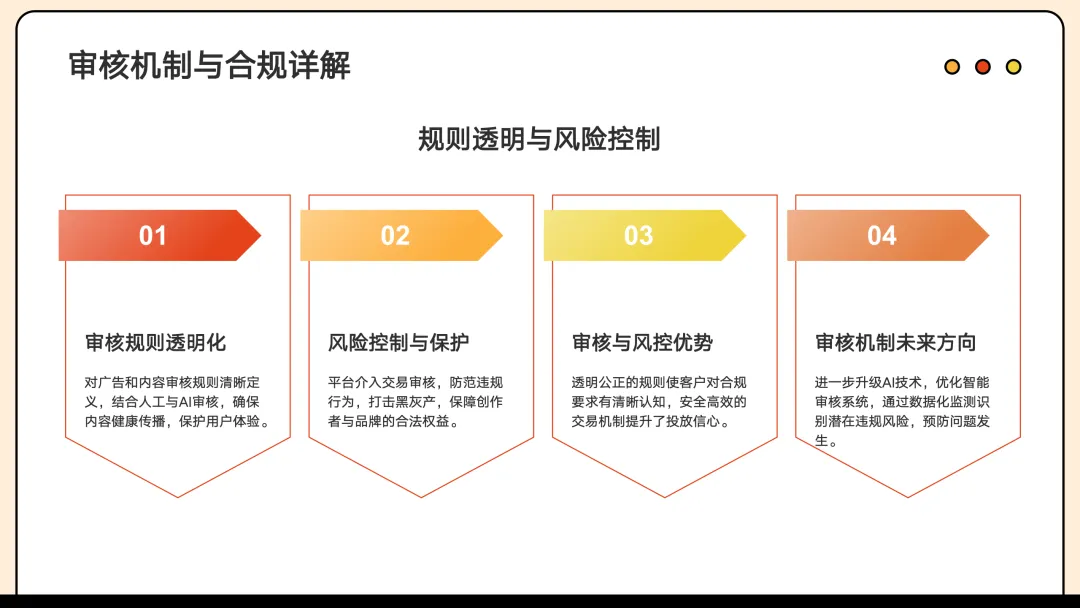 审核机制与合规详解

规则透明与风险控制

01

审核规则透明化

对广告和内容审核规则清晰定义，结合人工与AI审核，确保内容健康传播，保护用户体验。

02

风险控制与保护

平台介入交易审核，防范违规行为，打击黑灰产，保障创作者与品牌的合法权益。

03

审核与风控优势

透明公正的规则使客户对合规要求有清晰认知，安全高效的交易机制提升了投放信心。

04

审核机制未来方向

进一步升级AI技术，优化智能审核系统，通过数据化监测识别潜在违规风险，预防问题发生。